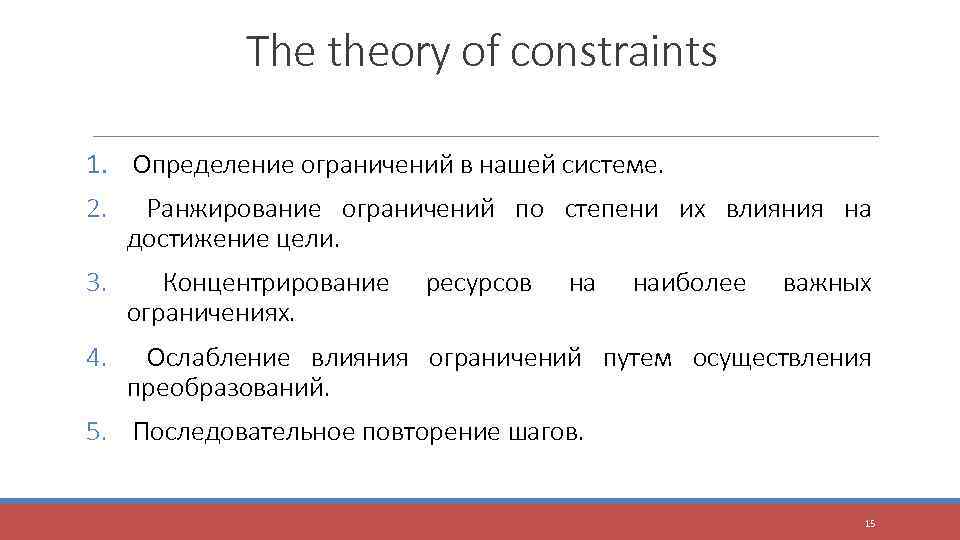 The theory of constraints

1. Определение ограничений в нашей системе.
2. Ранжирование ограничений по степени их влияния на достижение цели.
3. Концентрирование ресурсов на наиболее важных ограничениях.
4. Ослабление влияния ограничений путем осуществления преобразований.
5. Последовательное повторение шагов.

15